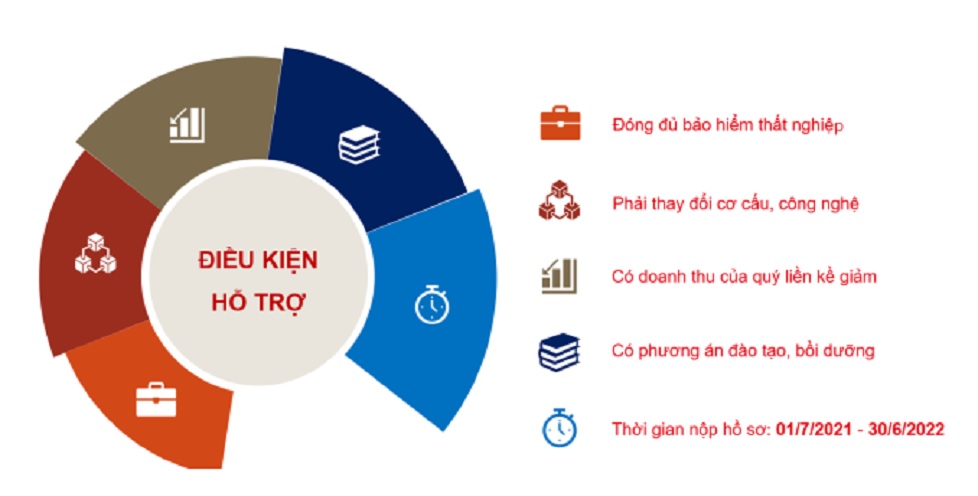 ĐIỀU KIỆN HỖ TRỢ

Đóng đủ bảo hiểm thất nghiệp

Phải thay đổi cơ cấu, công nghệ

Có doanh thu của quý liền kề giảm

Có phương án đào tạo, bồi dưỡng

Thời gian nộp hồ sơ: 01/7/2021 - 30/6/2022